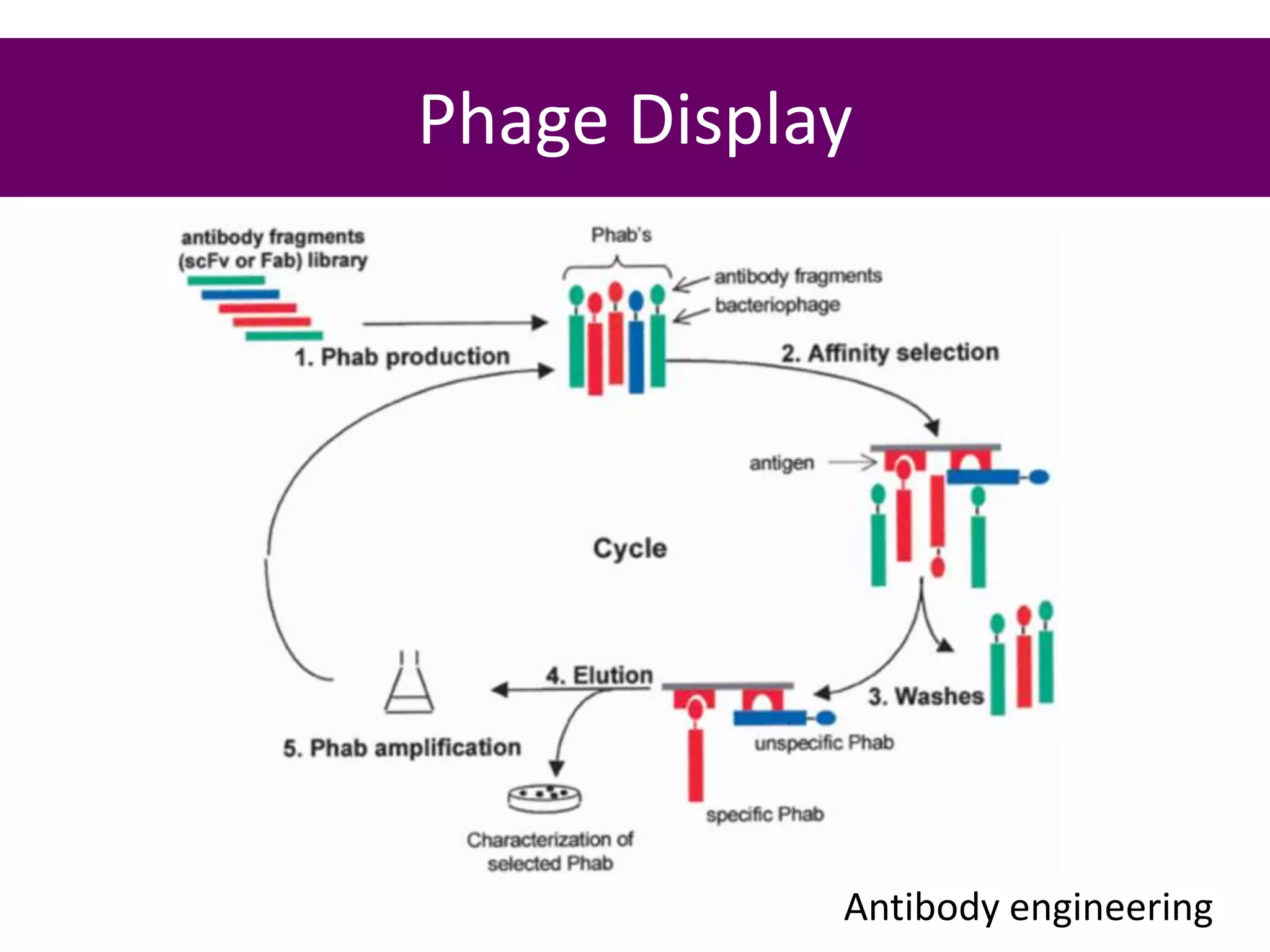 Phage Display

antibody fragments (scFv or Fab) library

Phab's

antibody fragments

bacteriophage

1. Phab production

2. Affinity selection

antigen

Cycle

3. Washes

4. Elution

unspecific Phab

specific Phab

5. Phab amplification

Characterization of selected Phab

Antibody engineering